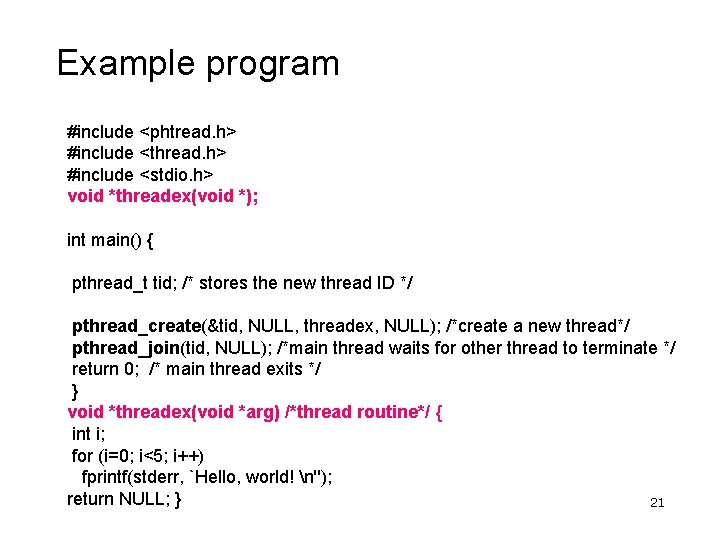 Example program

#include <phtread.h>
#include <thread.h>
#include <stdio.h>
void *threadex(void *);

int main() {

pthread_t tid; /* stores the new thread ID */

pthread_create(&tid, NULL, threadex, NULL); /*create a new thread*/
pthread_join(tid, NULL); /*main thread waits for other thread to terminate */
return 0; /* main thread exits */
}
void *threadex(void *arg) /*thread routine*/ {
int i;
for (i=0; i<5; i++)
fprintf(stderr, `Hello, world! \n");
return NULL; }

21